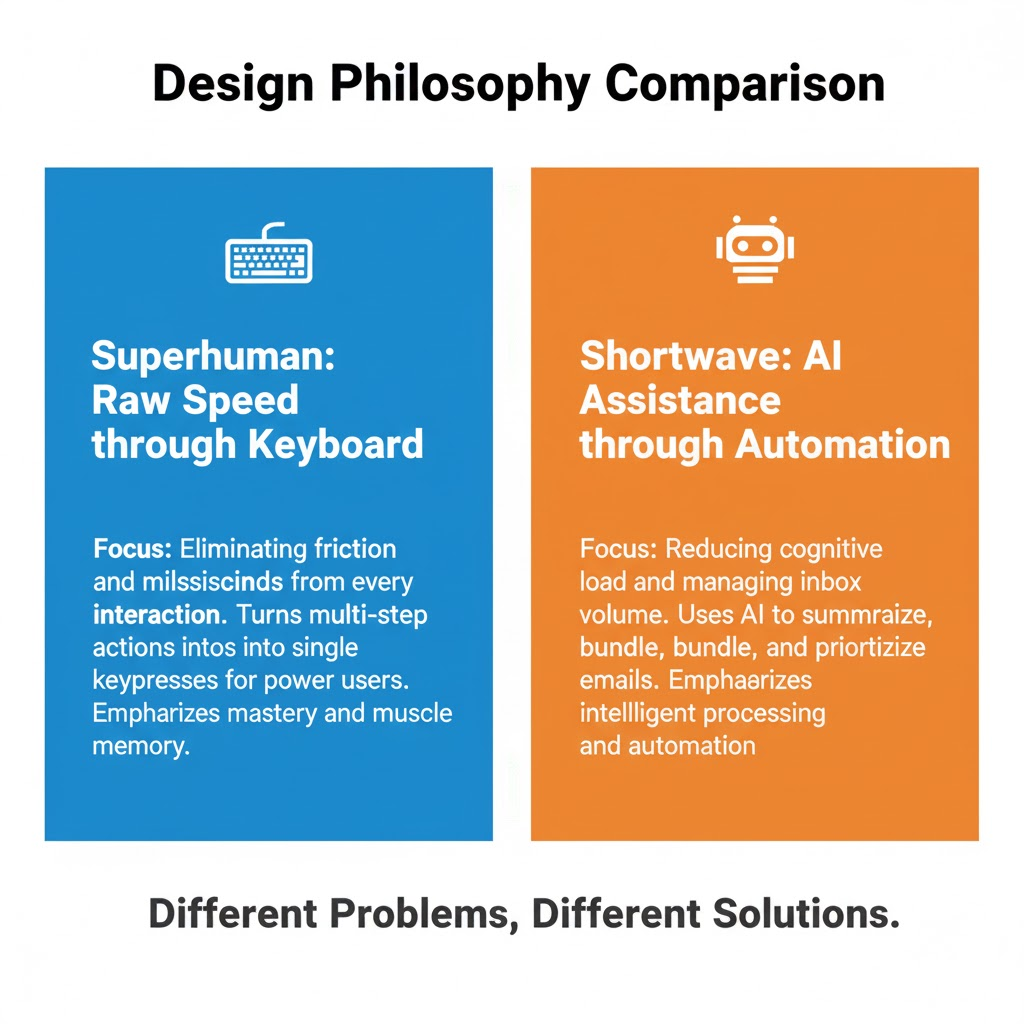 Design Philosophy Comparison

Superhuman: Raw Speed through Keyboard

Focus: Eliminating friction and milssiscinds from every interaction. Turns multi-step actions intos into single keypresses for power users. Empharizes mastery and muscle memory.

Shortwave: AI Assistance through Automation

Focus: Reducing cognitive load and managing inbox volume. Uses AI to summraize, bundle, bundle, and priortizize emails. Emphaarizes intellligent processing and automation

Different Problems, Different Solutions.